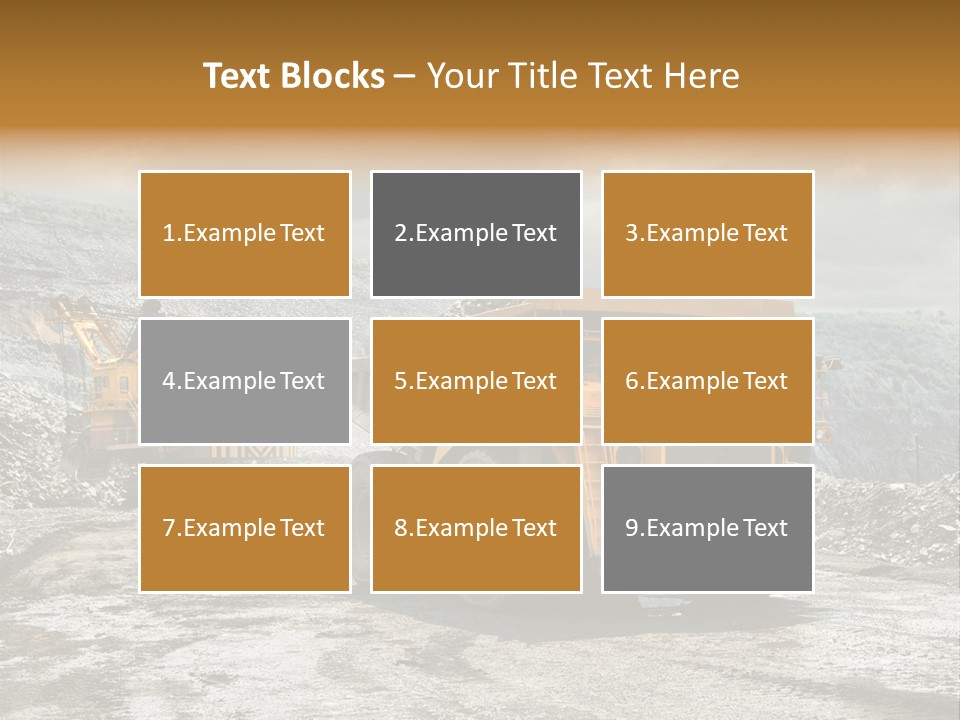 Text Blocks – Your Title Text Here

1.Example Text

2.Example Text

3.Example Text

4.Example Text

5.Example Text

6.Example Text

7.Example Text

8.Example Text

9.Example Text